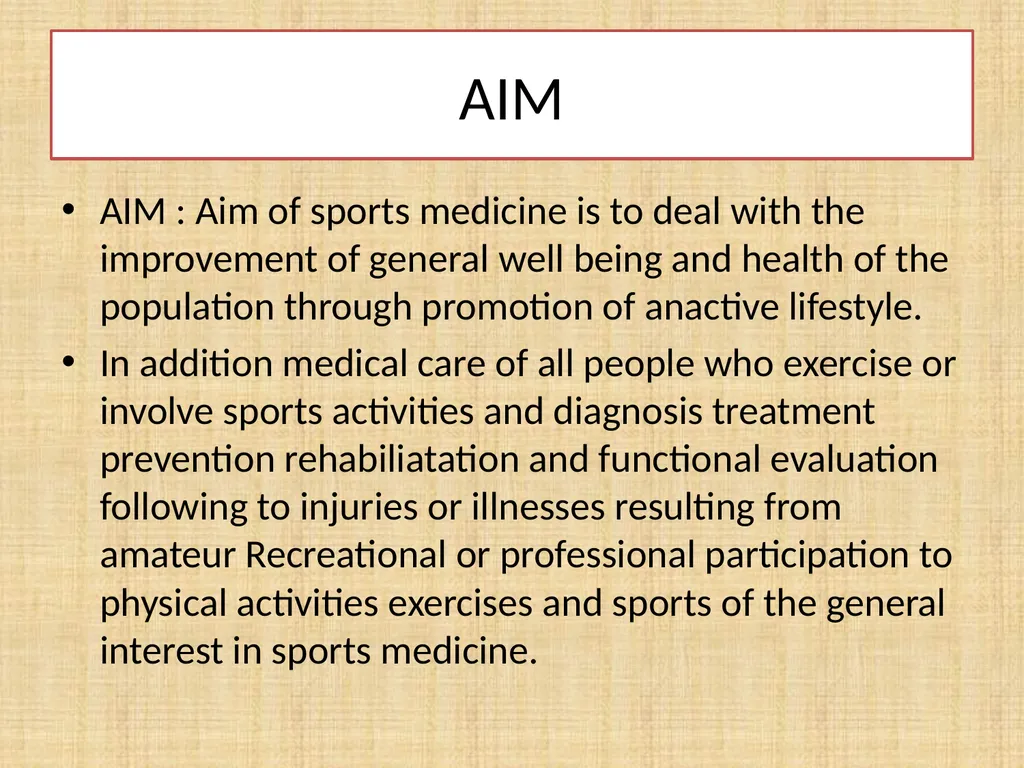 AIM

• AIM : Aim of sports medicine is to deal with the improvement of general well being and health of the population through promotion of anactive lifestyle.
• In addition medical care of all people who exercise or involve sports activities and diagnosis treatment prevention rehabiliatation and functional evaluation following to injuries or illnesses resulting from amateur Recreational or professional participation to physical activities exercises and sports of the general interest in sports medicine.